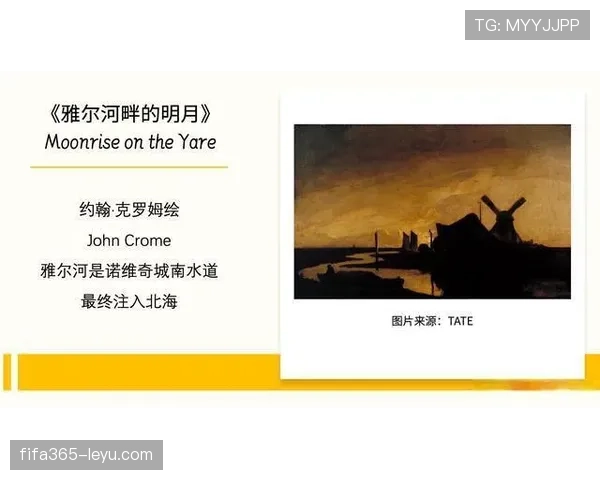 TG: MYYJJPP

《雅尔河畔的明月》
Moonrise on the Yare

约翰·克罗姆绘
John Crome
雅尔河是诺维奇城南水道
最终注入北海

图片来源：TATE

fifa365-leyu.com